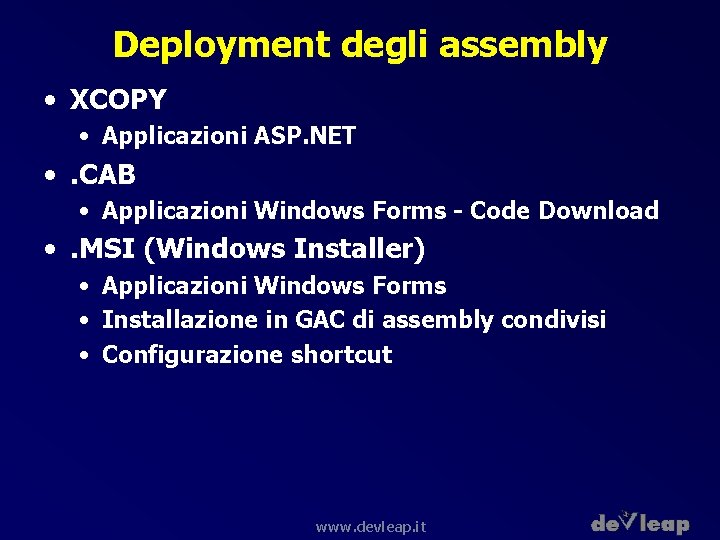 Deployment degli assembly

• XCOPY
  • Applicazioni ASP.NET
• .CAB
  • Applicazioni Windows Forms - Code Download
• .MSI (Windows Installer)
  • Applicazioni Windows Forms
  • Installazione in GAC di assembly condivisi
  • Configurazione shortcut

www.devleap.it

devleap